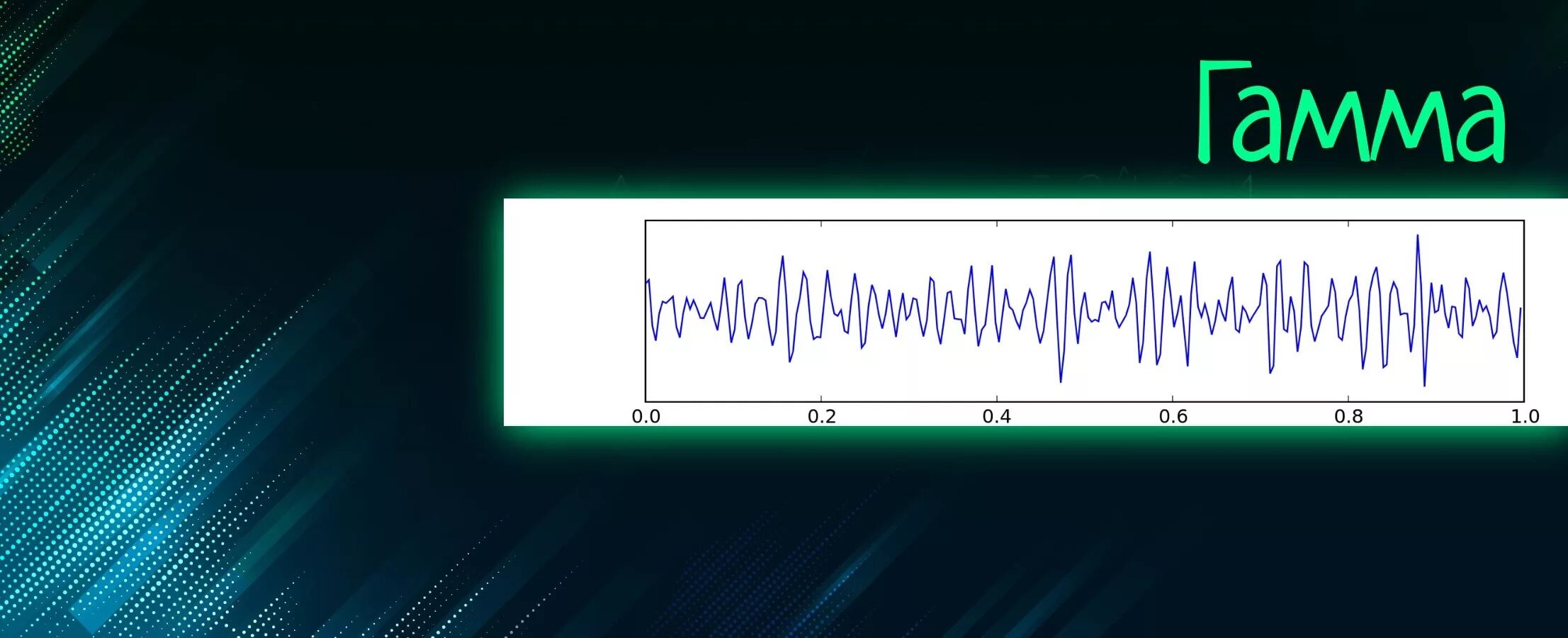 Гамма

0.0 0.2 0.4 0.6 0.8 1.0